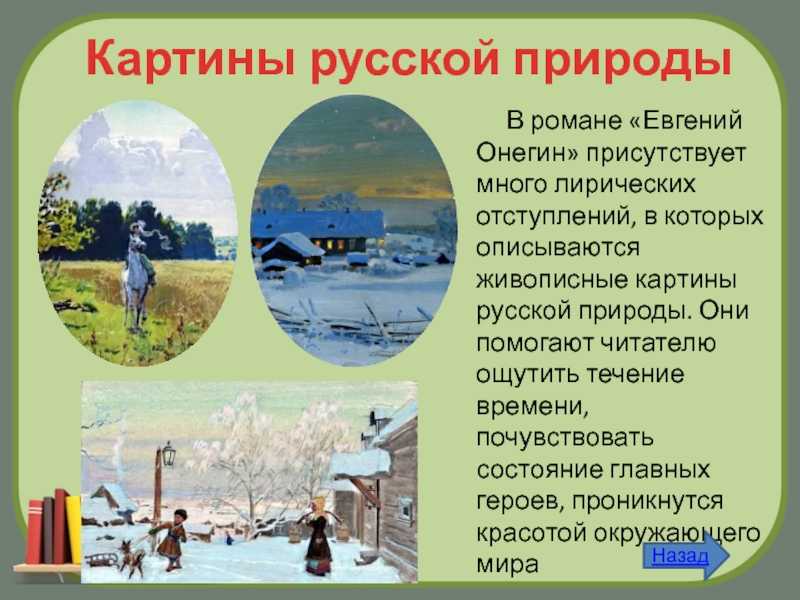 Картины русской природы

В романе «Евгений Онегин» присутствует много лирических отступлений, в которых описываются живописные картины русской природы. Они помогают читателю ощутить течение времени, почувствовать состояние главных героев, проникнутся красотой окружающего мира

Назад